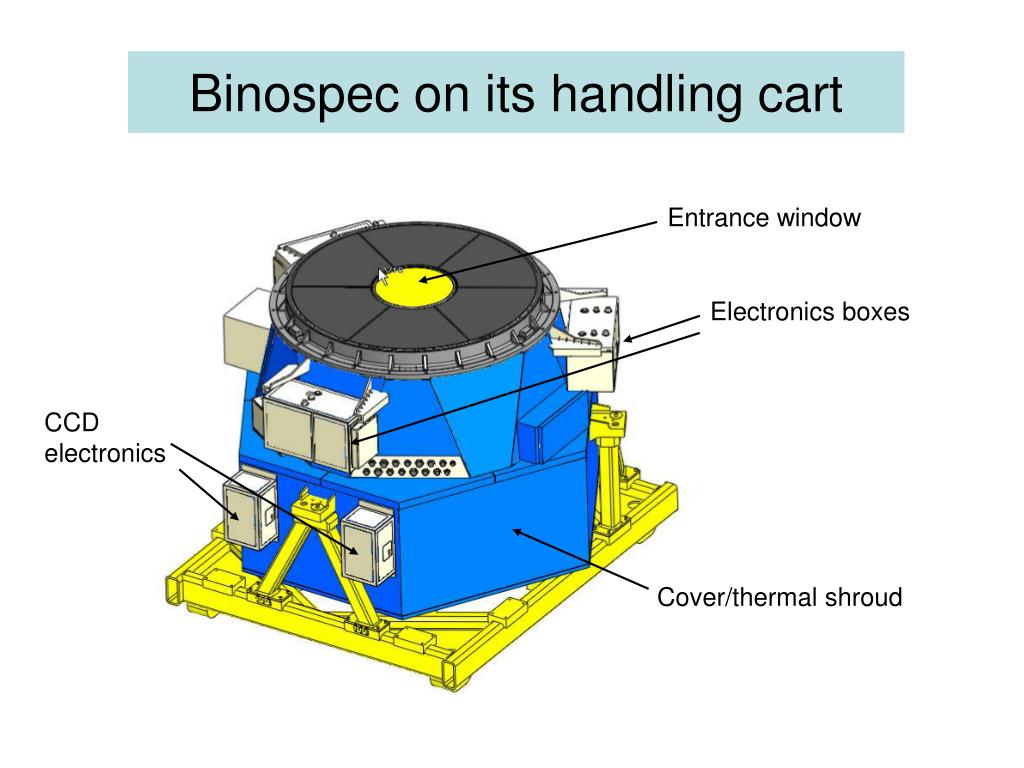 Binospec on its handling cart

Entrance window

Electronics boxes

CCD electronics

Cover/thermal shroud